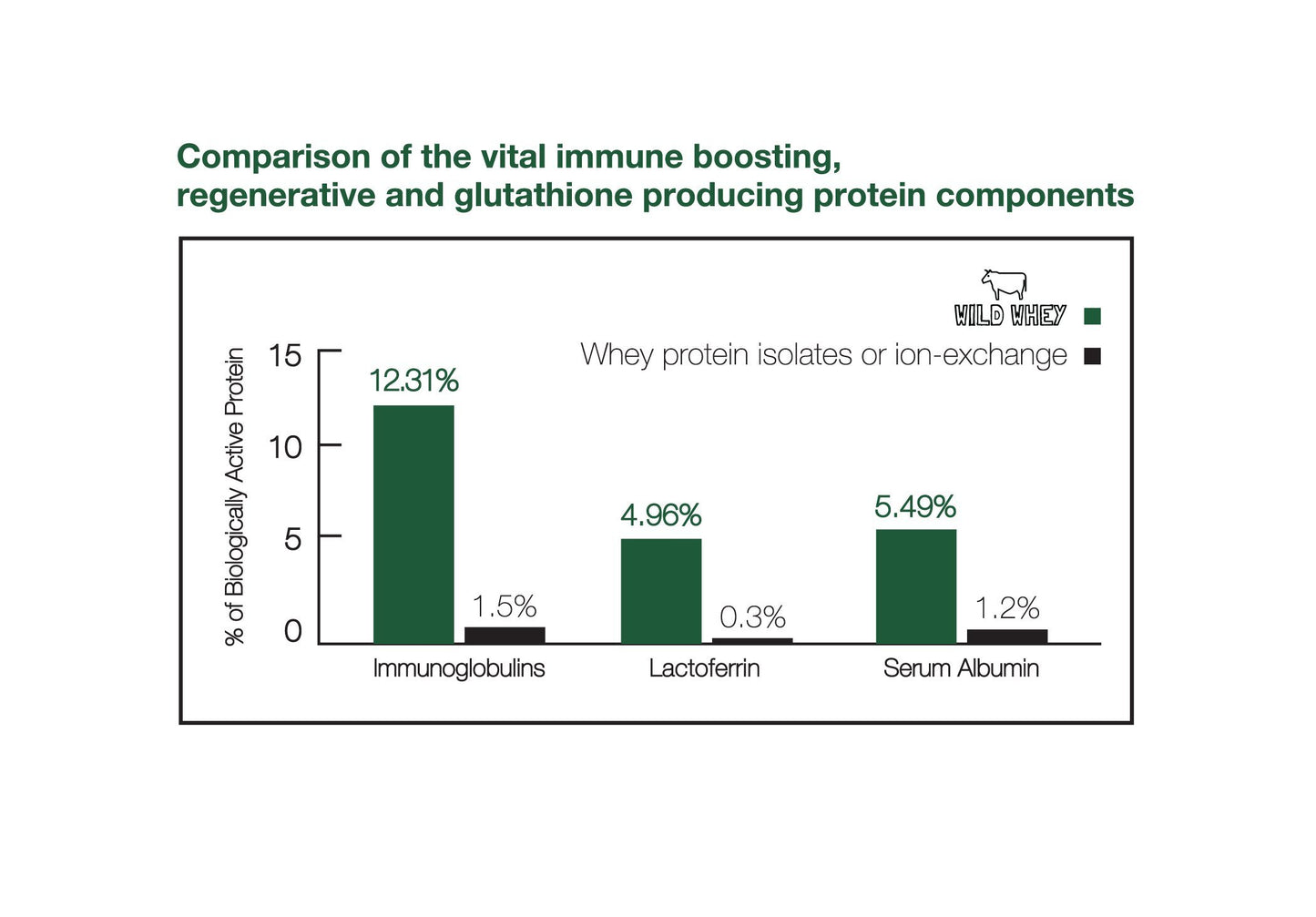 Comparison of the vital immune boosting, regenerative and glutathione producing protein components

WILD WHEY

Whey protein isolates or ion-exchange

% of Biologically Active Protein

15
10
5
0

12.31%
1.5%
4.96%
0.3%
5.49%
1.2%

Immunoglobulins
Lactoferrin
Serum Albumin